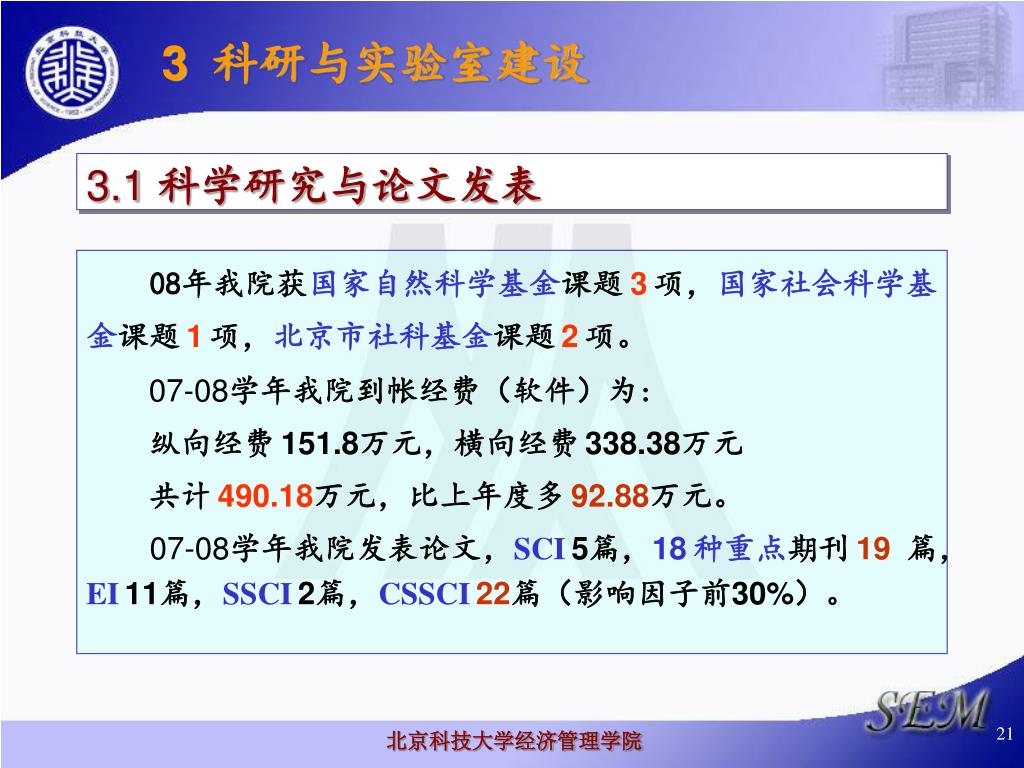 3 科研与实验室建设

3.1 科学研究与论文发表

08年我院获国家自然科学基金课题 3 项，国家社会科学基金课题 1 项，北京市社科基金课题 2 项。

07-08学年我院到帐经费（软件）为:

纵向经费 151.8万元，横向经费 338.38万元

共计 490.18万元，比上年度多 92.88万元。

07-08学年我院发表论文，SCI 5篇，18 种重点期刊 19 篇，EI 11篇，SSCI 2篇，CSSCI 22篇（影响因子前30%）。

SEM

北京科技大学经济管理学院

21